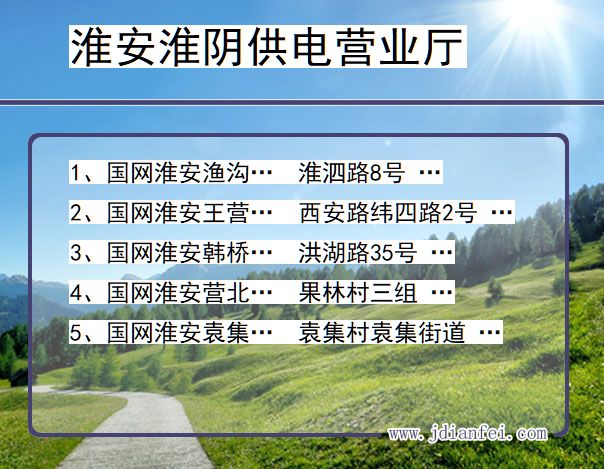 淮安淮阴供电营业厅

1、国网淮安渔沟… 淮泗路8号 …

2、国网淮安王营… 西安路纬四路2号 …

3、国网淮安韩桥… 洪湖路35号 …

4、国网淮安营北… 果林村三组 …

5、国网淮安袁集… 袁集村袁集街道 …

www.jdianfei.com